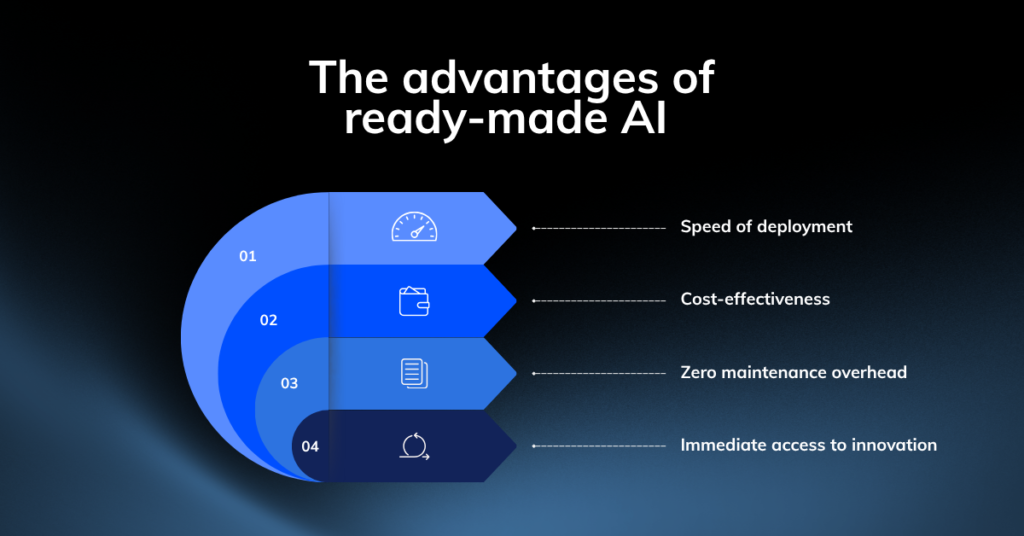 The advantages of ready-made AI

01

Speed of deployment

02

Cost-effectiveness

03

Zero maintenance overhead

04

Immediate access to innovation